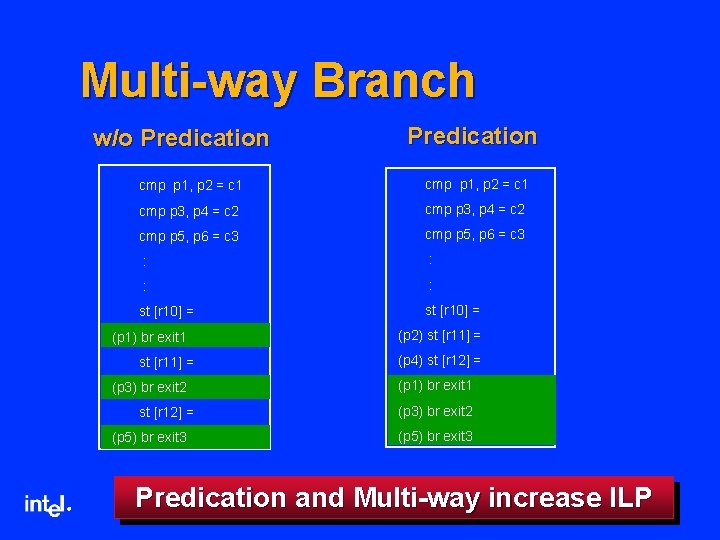 Multi-way Branch

w/o Predication

cmp p1, p2 = c1
cmp p3, p4 = c2
cmp p5, p6 = c3
:
:
st [r10] =
(p1) br exit1
st [r11] =
(p3) br exit2
st [r12] =
(p5) br exit3

Predication

cmp p1, p2 = c1
cmp p3, p4 = c2
cmp p5, p6 = c3
:
:
st [r10] =
(p2) st [r11] =
(p4) st [r12] =
(p1) br exit1
(p3) br exit2
(p5) br exit3

intel.

Predication and Multi-way increase ILP